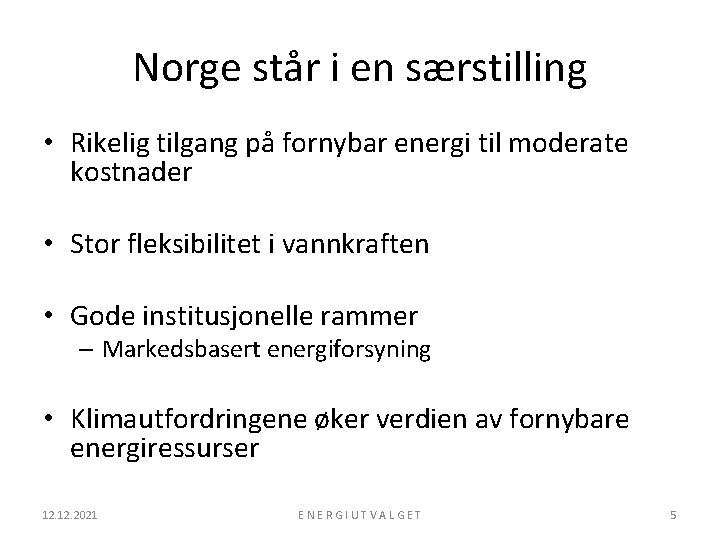 Norge står i en særstilling

• Rikelig tilgang på fornybar energi til moderate kostnader

• Stor fleksibilitet i vannkraften

• Gode institusjonelle rammer
– Markedsbasert energiforsyning

• Klimautfordringene øker verdien av fornybare energiressurser

12.12.2021

ENERGIUTVALGET

5